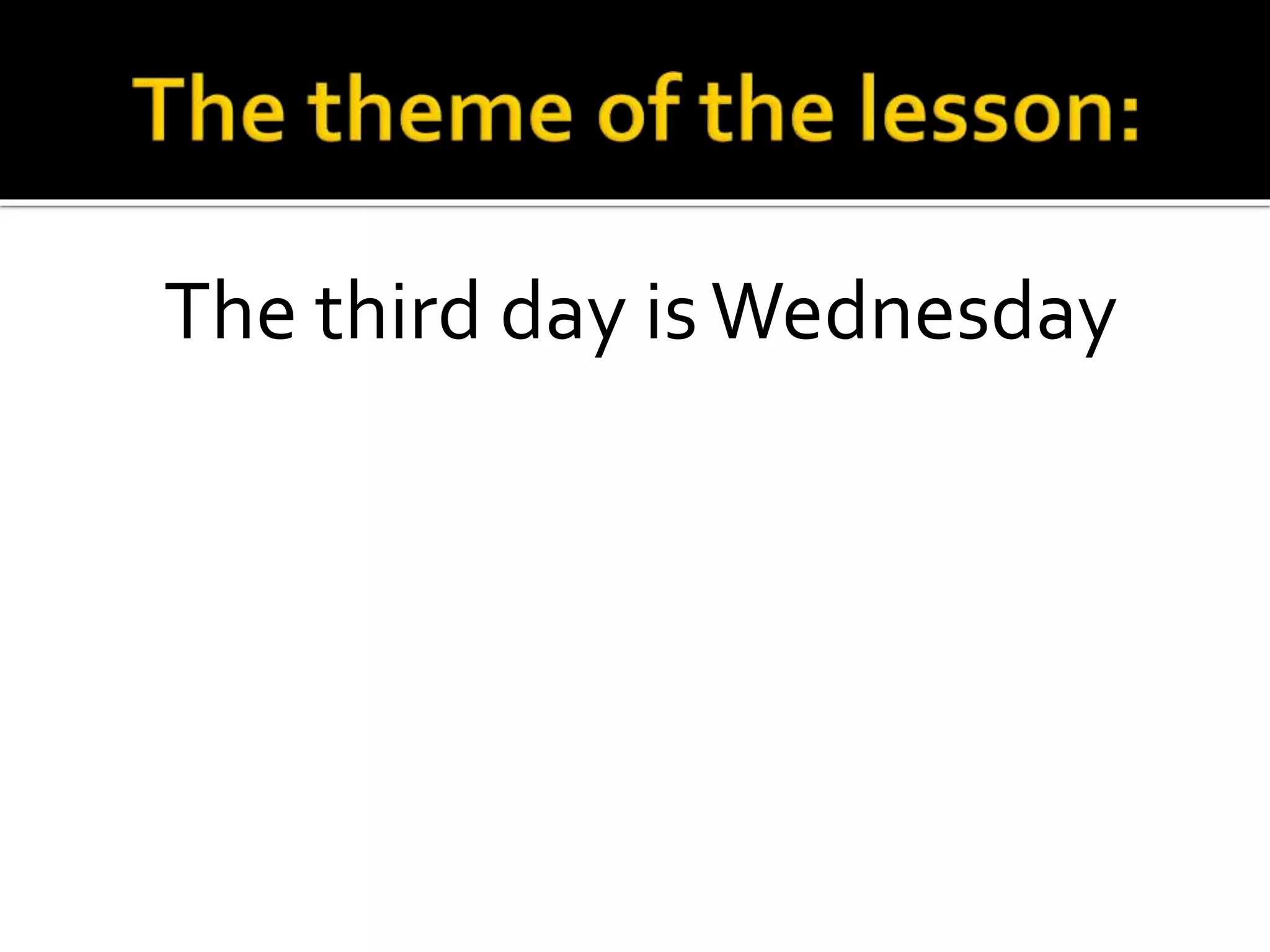 The theme of the lesson:

The third day is Wednesday